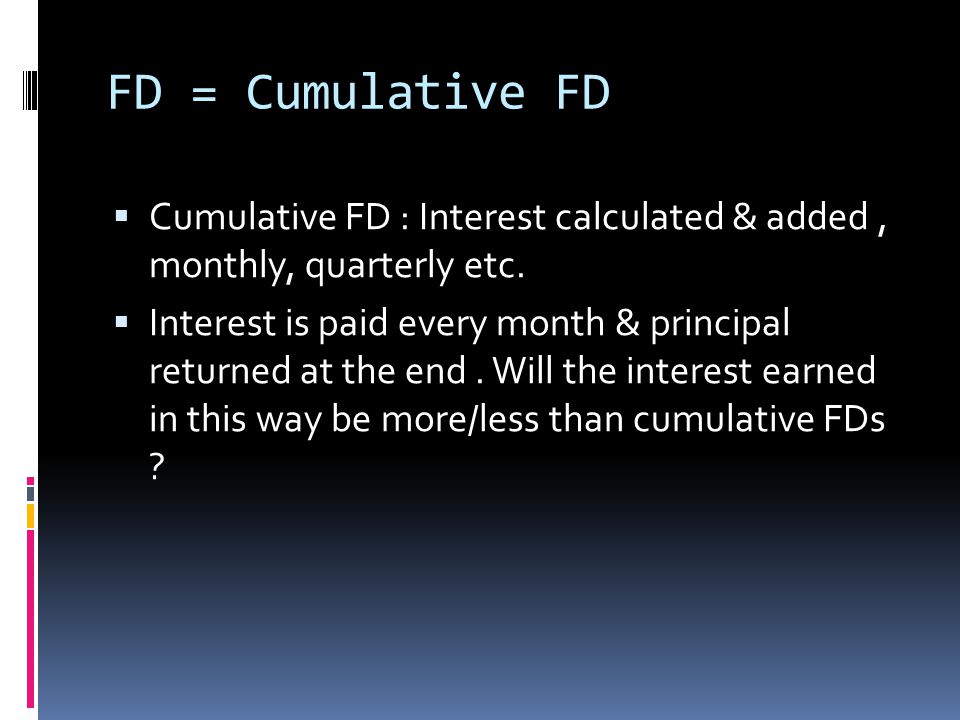 FD = Cumulative FD

▪ Cumulative FD : Interest calculated & added , monthly, quarterly etc.

▪ Interest is paid every month & principal returned at the end . Will the interest earned in this way be more/less than cumulative FDs ?